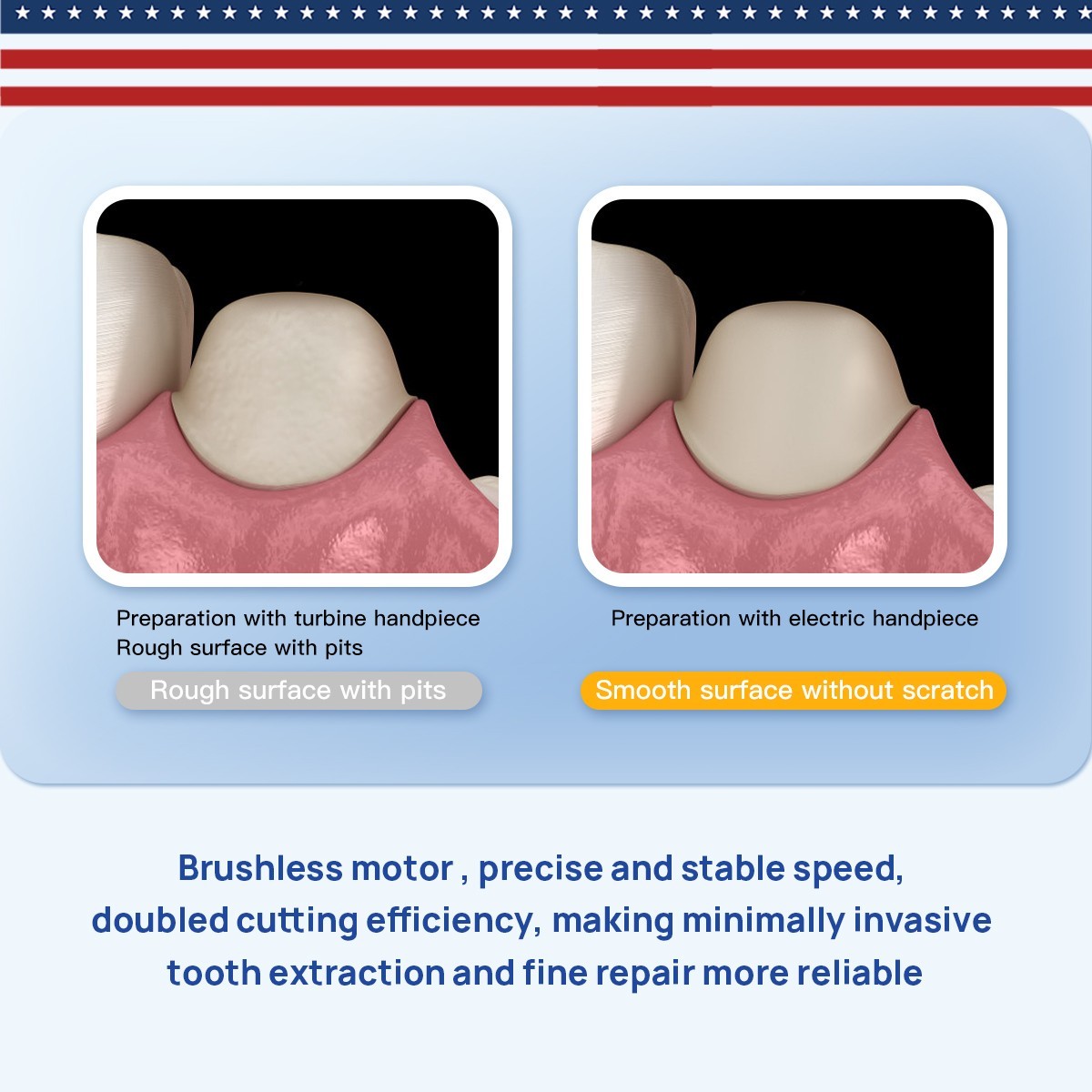 Preparation with turbine handpiece
Rough surface with pits

Rough surface with pits

Preparation with electric handpiece

Smooth surface without scratch

Brushless motor , precise and stable speed, doubled cutting efficiency, making minimally invasive tooth extraction and fine repair more reliable